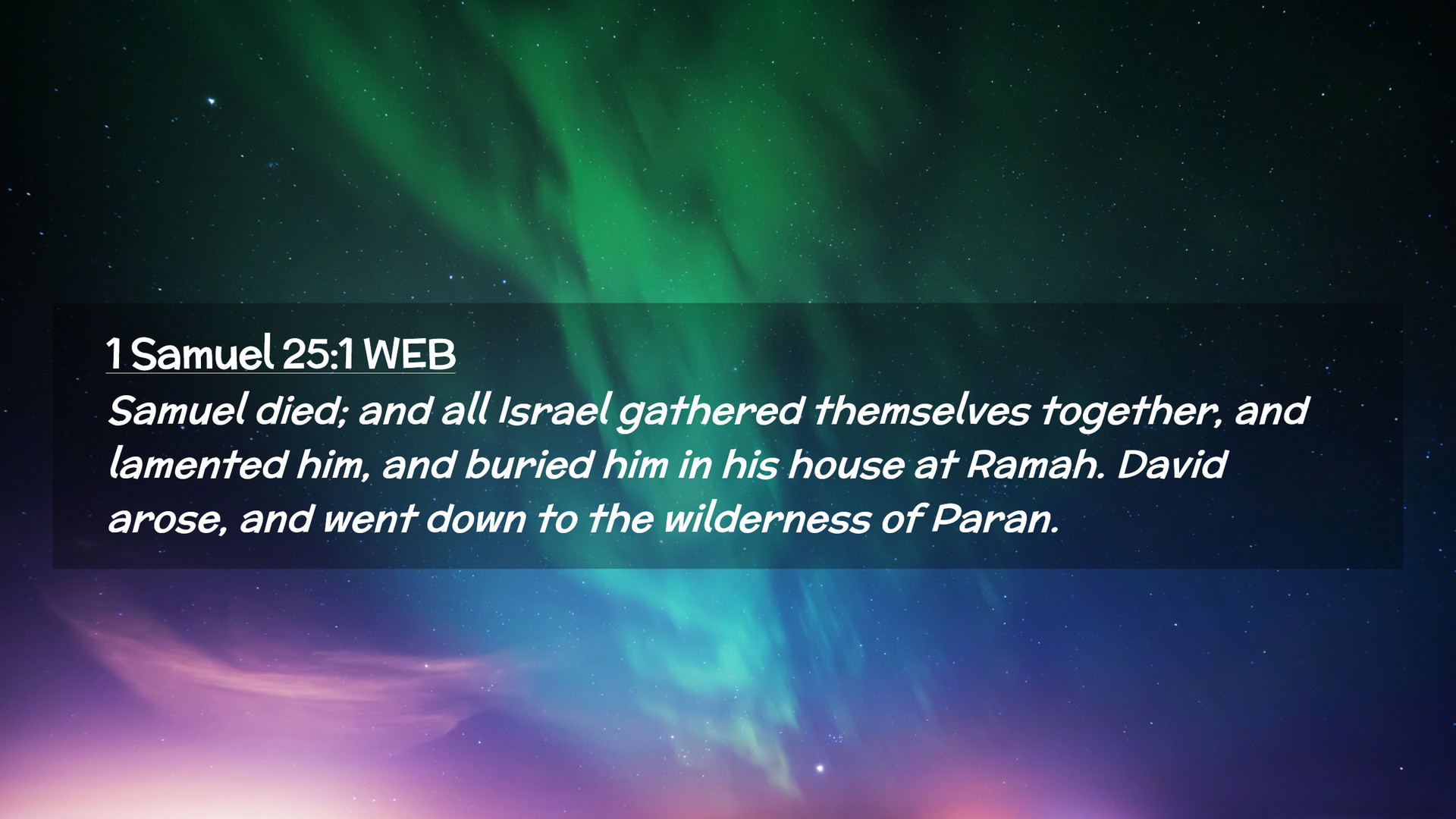 1 Samuel 25:1 WEB

Samuel died; and all Israel gathered themselves together, and lamented him, and buried him in his house at Ramah. David arose, and went down to the wilderness of Paran.